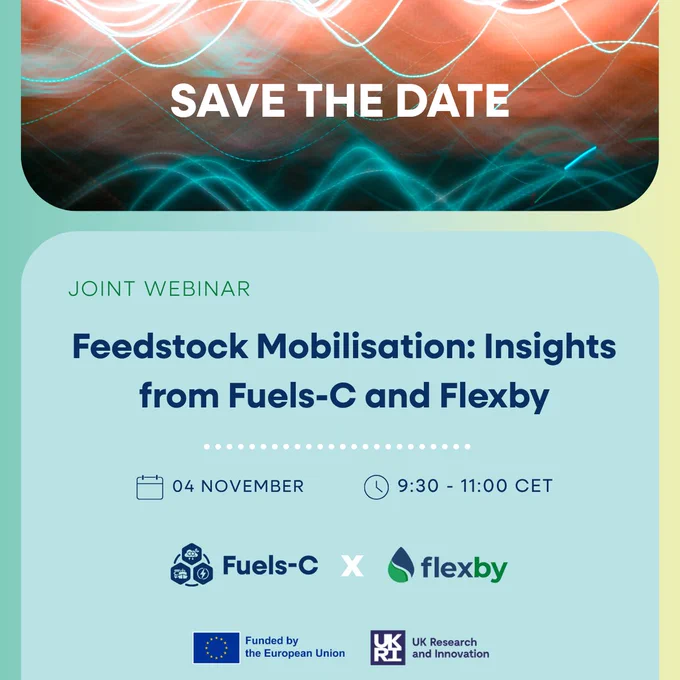 SAVE THE DATE

JOINT WEBINAR

Feedstock Mobilisation: Insights from Fuels-C and Flexby

04 NOVEMBER

9:30 - 11:00 CET

Fuels-C X flexby

Funded by the European Union

UKRI

UK Research and Innovation